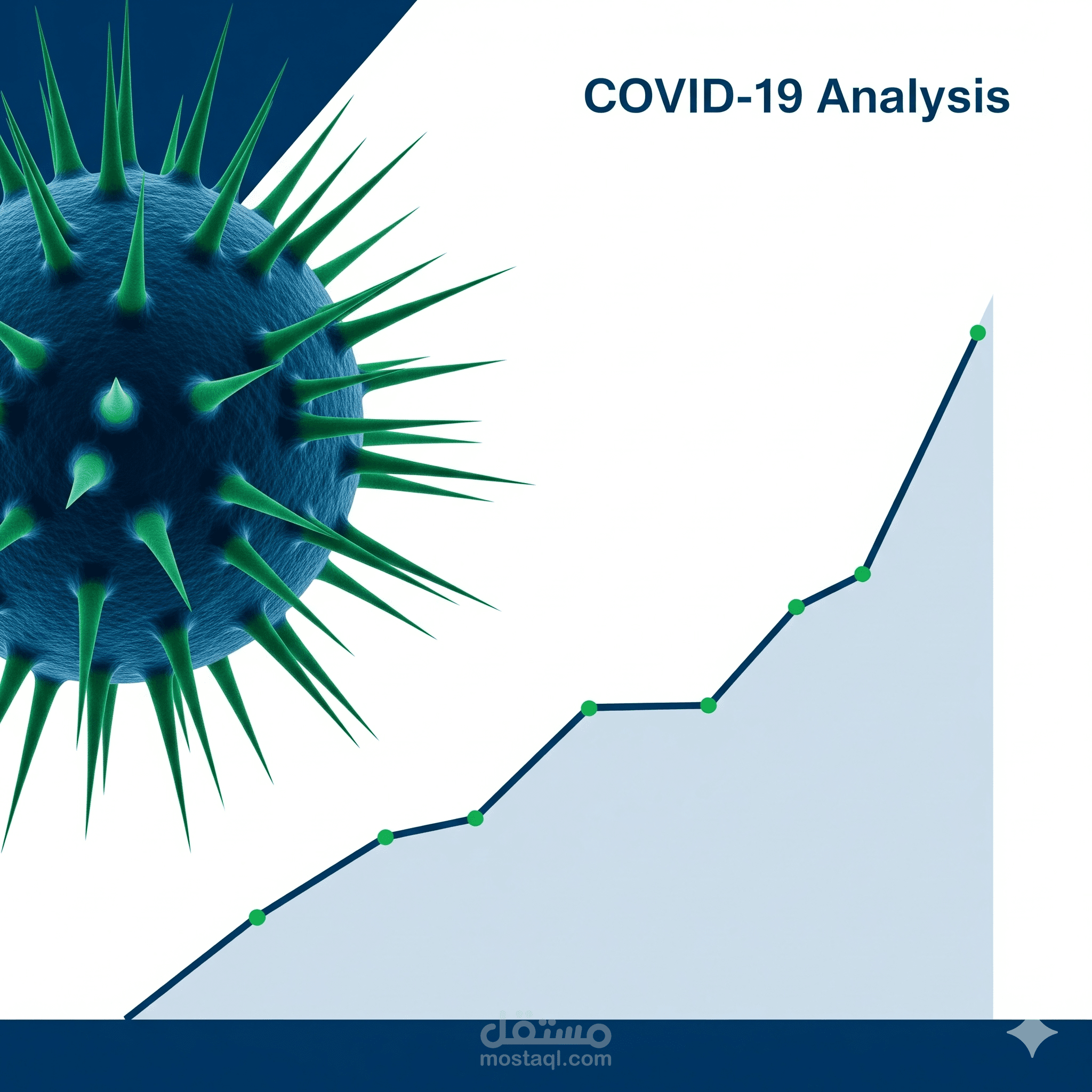 COVID-19 Analysis

مستقل
mostaql.com